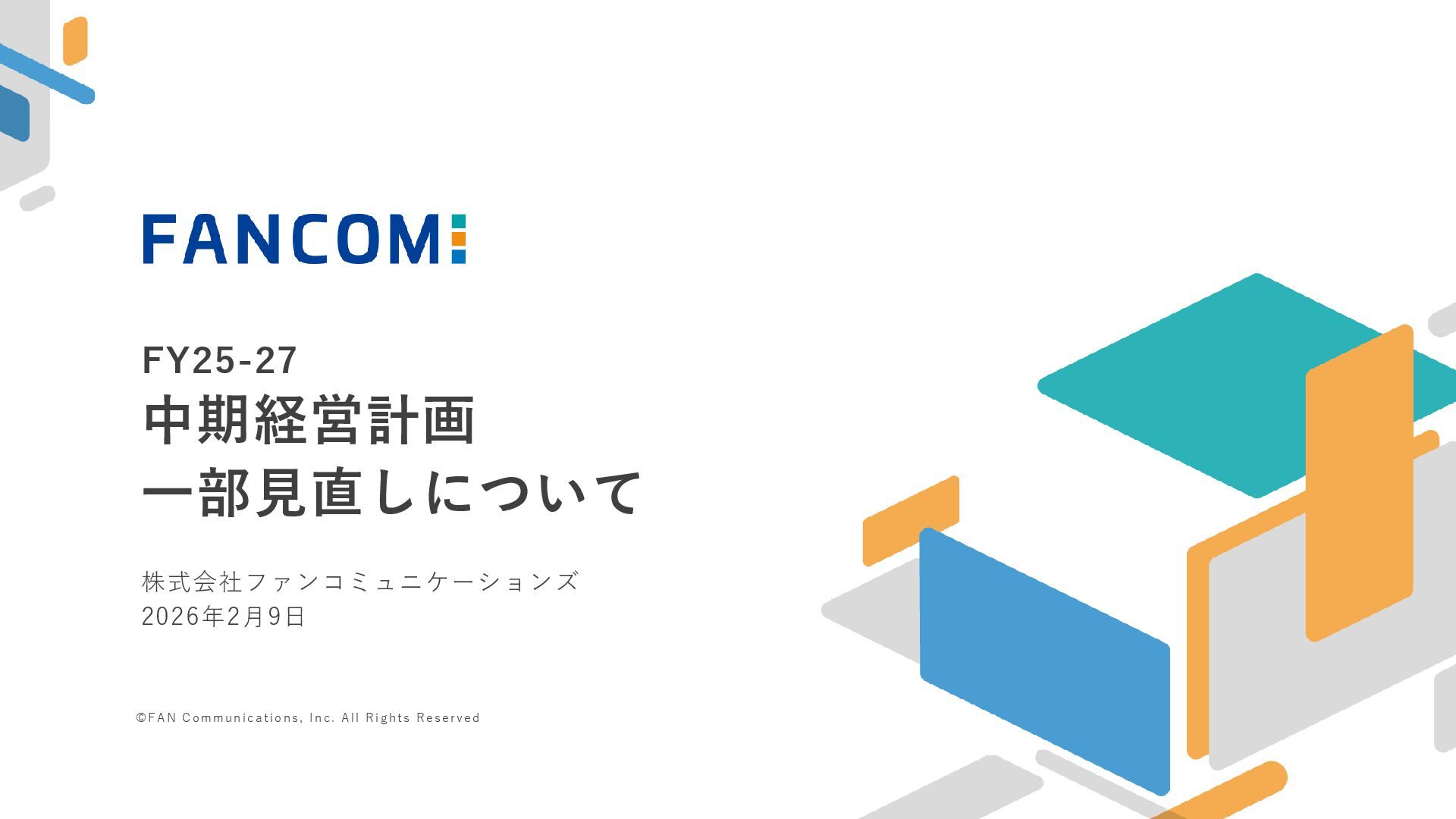 FANCOM

FY25-27
中期経営計画
一部見直しについて

株式会社ファンコミュニケーションズ
2026年2月9日

©FAN Communications, Inc. All Rights Reserved